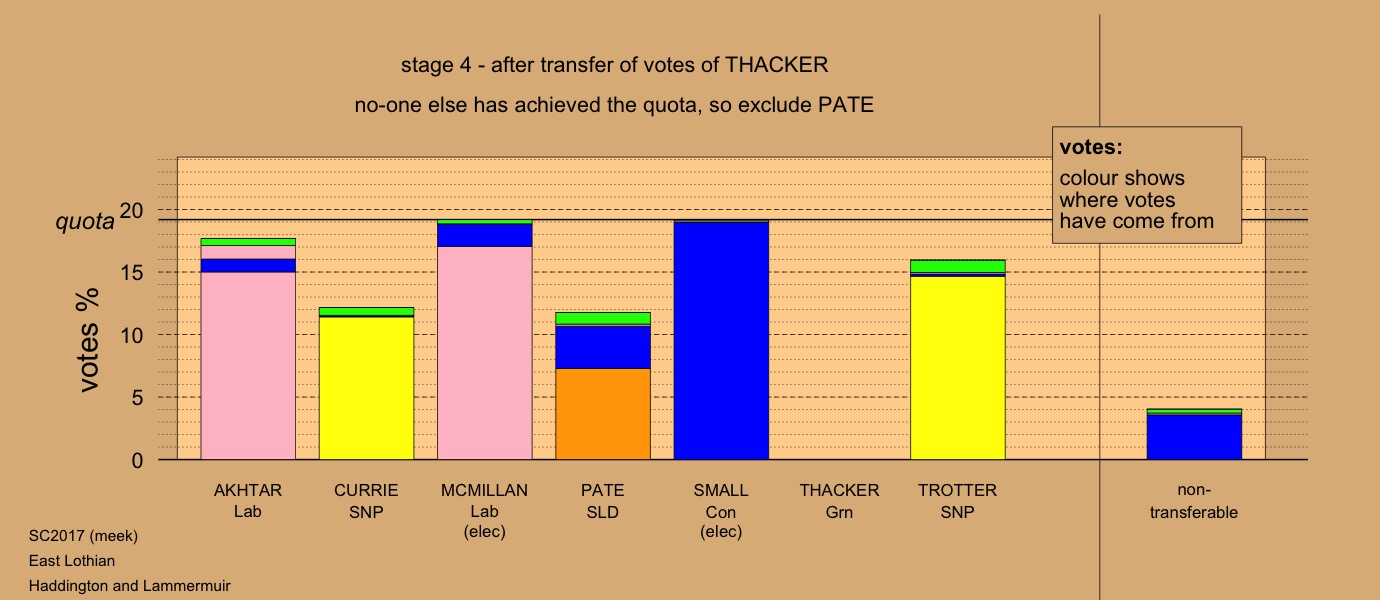 stage 4 - after transfer of votes of THACKER

no-one else has achieved the quota, so exclude PATE

votes:
colour shows where votes have come from

quota

votes %

20
15
10
5
0

AKHTAR
Lab

CURRIE
SNP

MCMILLAN
Lab
(elec)

PATE
SLD

SMALL
Con
(elec)

THACKER
Grn

TROTTER
SNP

non-transferable

SC2017 (meek)
East Lothian
Haddington and Lammermuir